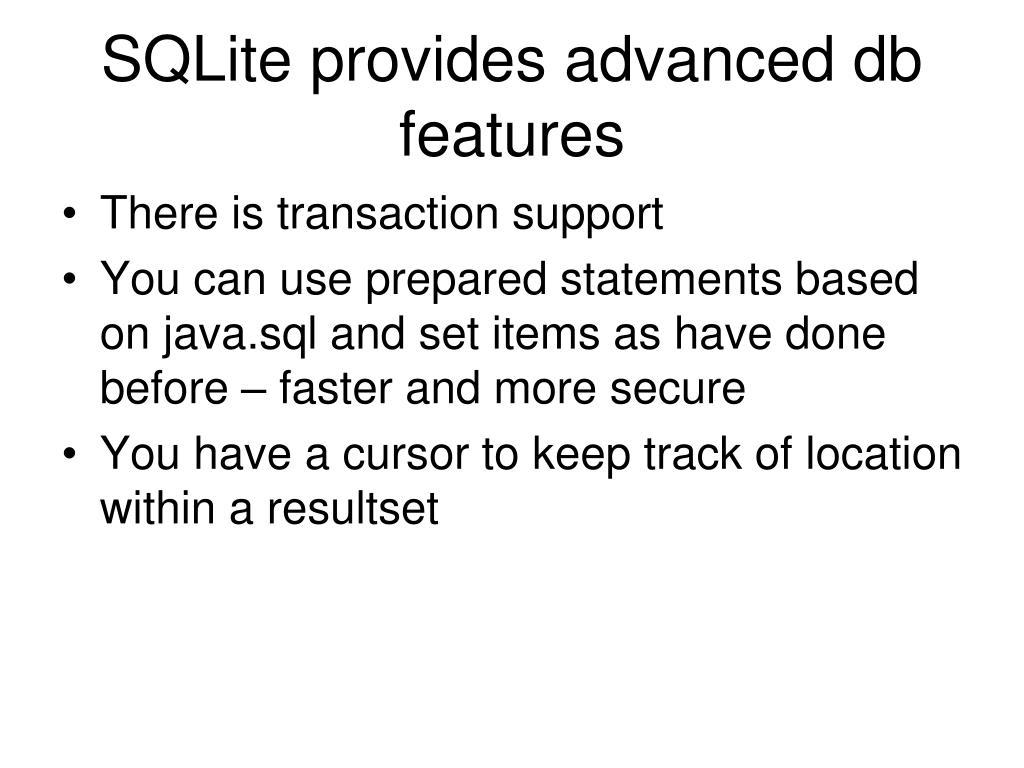 SQLite provides advanced db features

• There is transaction support
• You can use prepared statements based on java.sql and set items as have done before – faster and more secure
• You have a cursor to keep track of location within a resultset